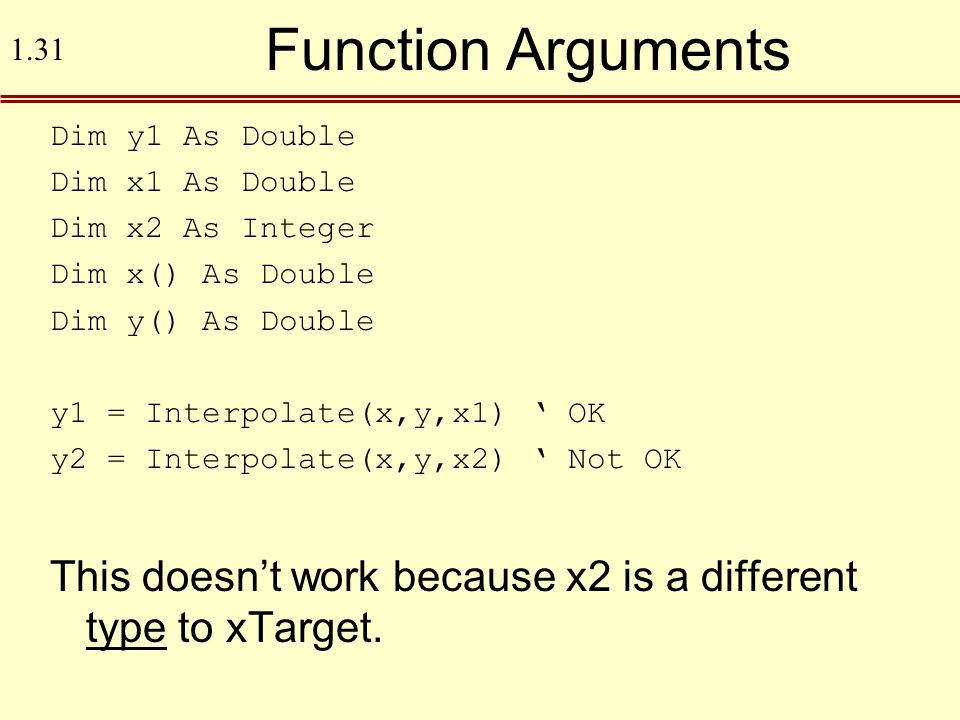 1.31

Function Arguments

Dim y1 As Double
Dim x1 As Double
Dim x2 As Integer
Dim x() As Double
Dim y() As Double

y1 = Interpolate(x,y,x1) ‘ OK
y2 = Interpolate(x,y,x2) ‘ Not OK

This doesn’t work because x2 is a different type to xTarget.